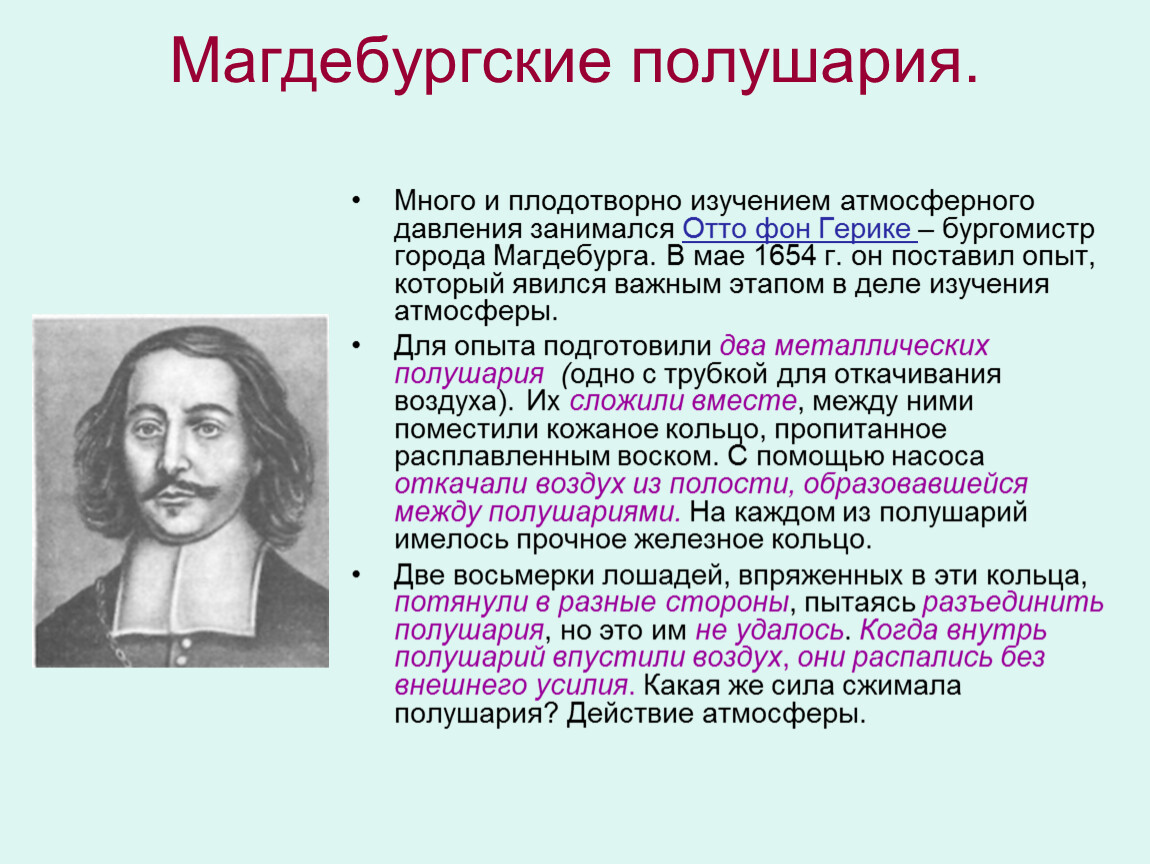 Магдебургские полушария.

• Много и плодотворно изучением атмосферного давления занимался Отто фон Герике – бургомистр города Магдебурга. В мае 1654 г. он поставил опыт, который явился важным этапом в деле изучения атмосферы.

• Для опыта подготовили два металлических полушария (одно с трубкой для откачивания воздуха). Их сложили вместе, между ними поместили кожаное кольцо, пропитанное расплавленным воском. С помощью насоса откачали воздух из полости, образовавшейся между полушариями. На каждом из полушарий имелось прочное железное кольцо.

• Две восьмерки лошадей, впряженных в эти кольца, потянули в разные стороны, пытаясь разъединить полушария, но это им не удалось. Когда внутрь полушарий впустили воздух, они распались без внешнего усилия. Какая же сила сжимала полушария? Действие атмосферы.